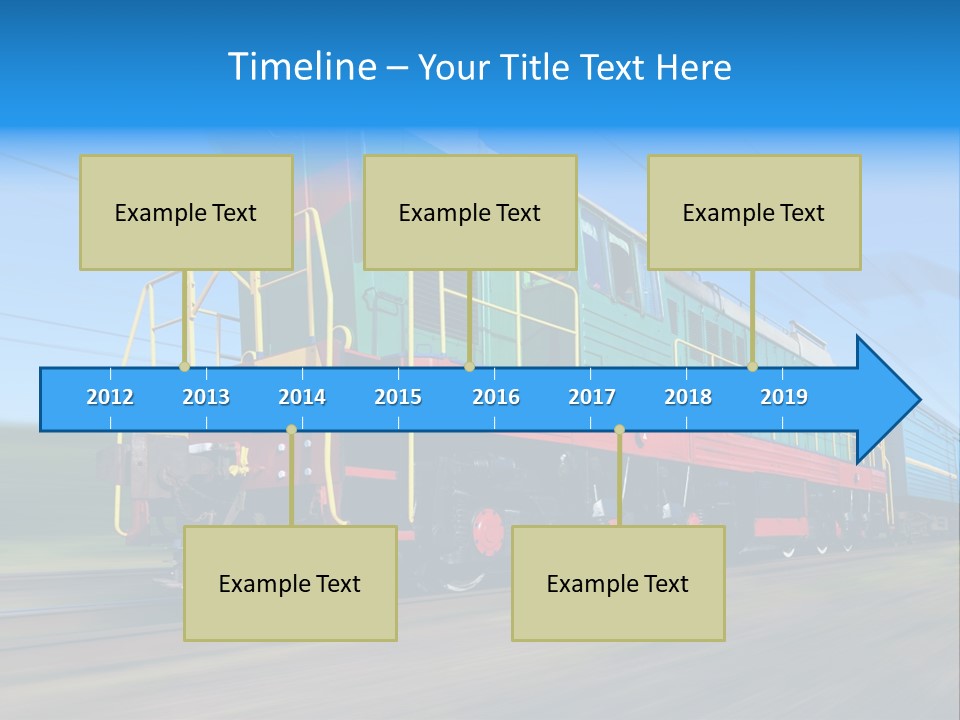 Timeline – Your Title Text Here

Example Text

Example Text

Example Text

2012 2013 2014 2015 2016 2017 2018 2019

Example Text

Example Text